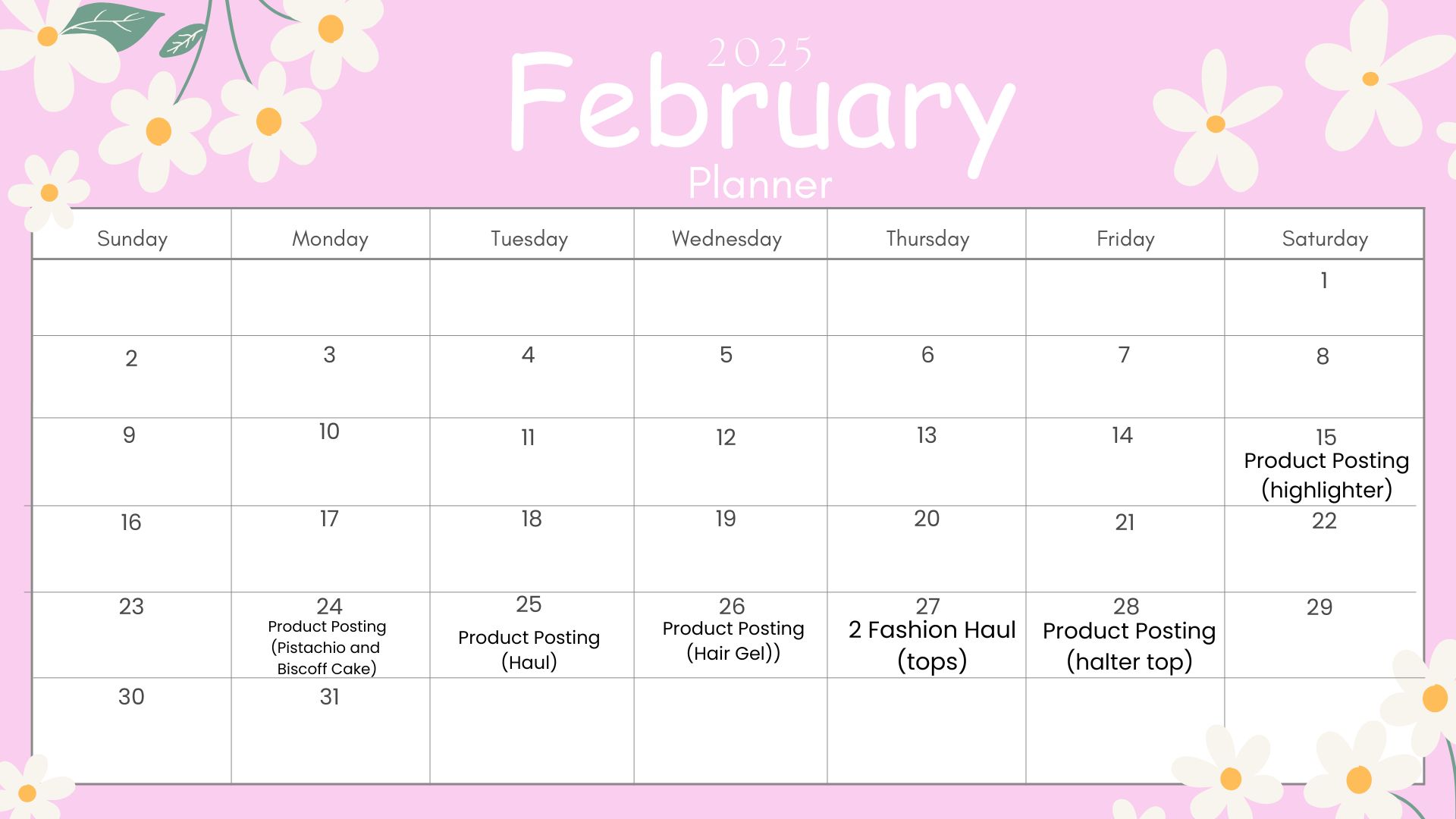 2025
February
Planner

| Sunday | Monday | Tuesday | Wednesday | Thursday | Friday | Saturday |
|---|---|---|---|---|---|---|
| | | | | | | 1 |
| 2 | 3 | 4 | 5 | 6 | 7 | 8 |
| 9 | 10 | 11 | 12 | 13 | 14 | 15 Product Posting (highlighter) |
| 16 | 17 | 18 | 19 | 20 | 21 | 22 |
| 23 | 24 Product Posting (Pistachio and Biscoff Cake) | 25 Product Posting (Haul) | 26 Product Posting (Hair Gel)) | 27 2 Fashion Haul (tops) | 28 Product Posting (halter top) | 29 |
| 30 | 31 | | | | | |